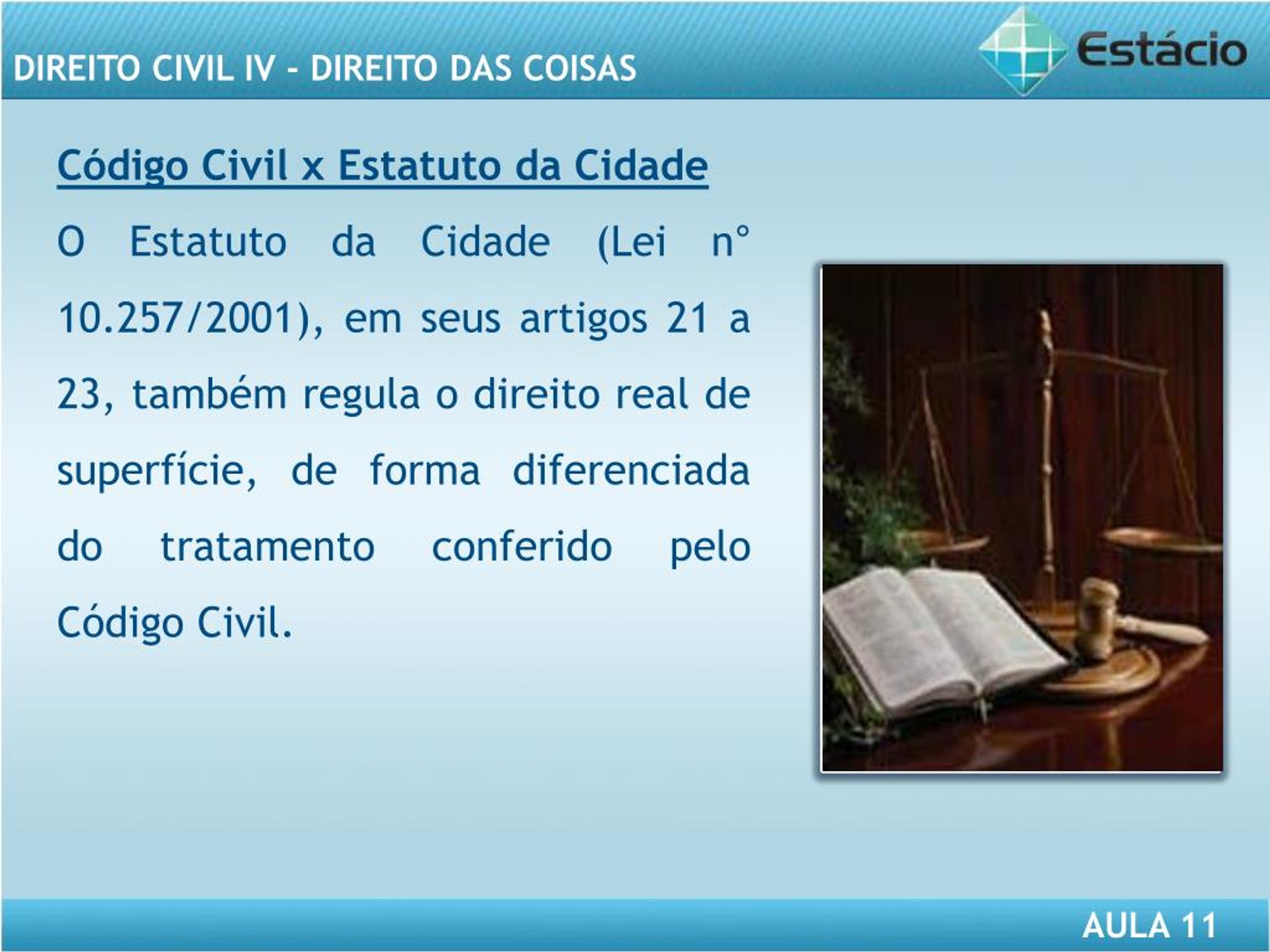 DIREITO CIVIL IV - DIREITO DAS COISAS

Estácio

Código Civil x Estatuto da Cidade

O Estatuto da Cidade (Lei n° 10.257/2001), em seus artigos 21 a 23, também regula o direito real de superfície, de forma diferenciada do tratamento conferido pelo Código Civil.

AULA 11